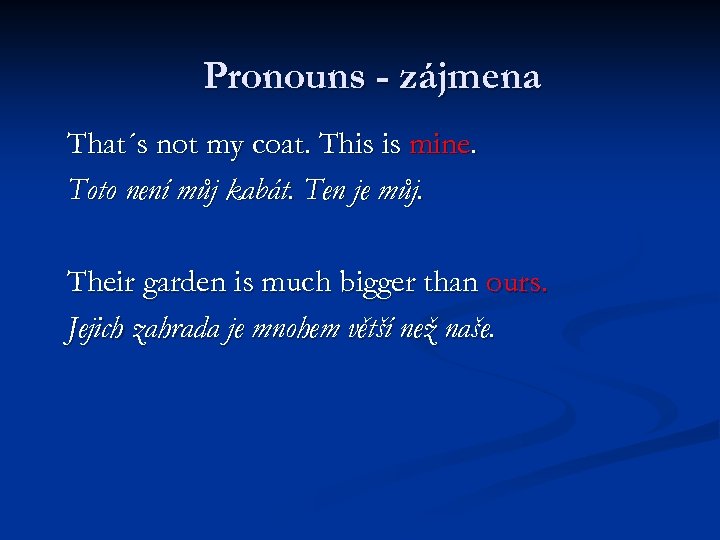 Pronouns - zájmena

That´s not my coat. This is mine.

Toto není můj kabát. Ten je můj.

Their garden is much bigger than ours.

Jejich zahrada je mnohem větší než naše.